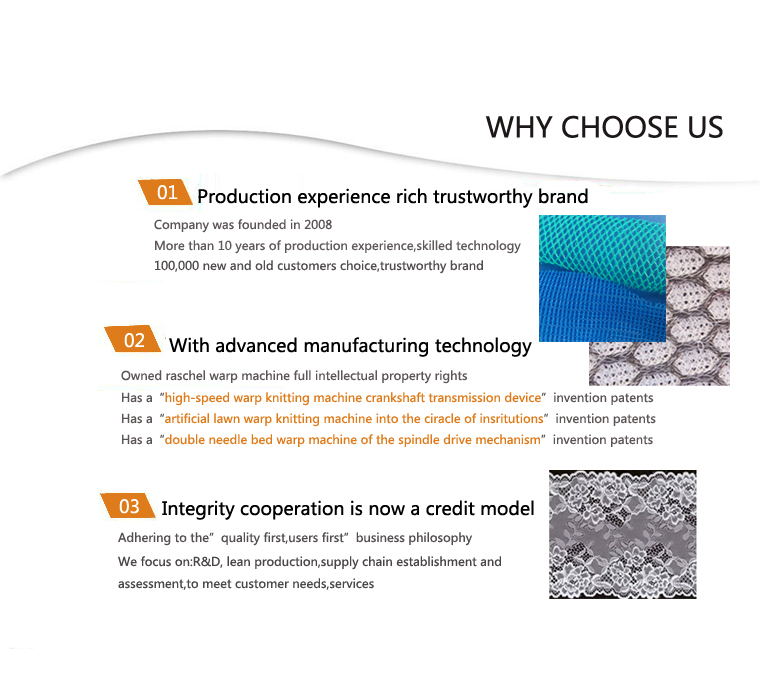 WHY CHOOSE US

01 Production experience rich trustworthy brand

Company was founded in 2008
More than 10 years of production experience,skilled technology
100,000 new and old customers choice,trustworthy brand

02 With advanced manufacturing technology

Owned raschel warp machine full intellectual property rights
Has a "high-speed warp knitting machine crankshaft transmission device" invention patents
Has a "artificial lawn warp knitting machine into the ciracle of insritutions" invention patents
Has a "double needle bed warp machine of the spindle drive mechanism" invention patents

03 Integrity cooperation is now a credit model

Adhering to the" quality first,users first" business philosophy
We focus on:R&D, lean production,supply chain establishment and assessment,to meet customer needs,services